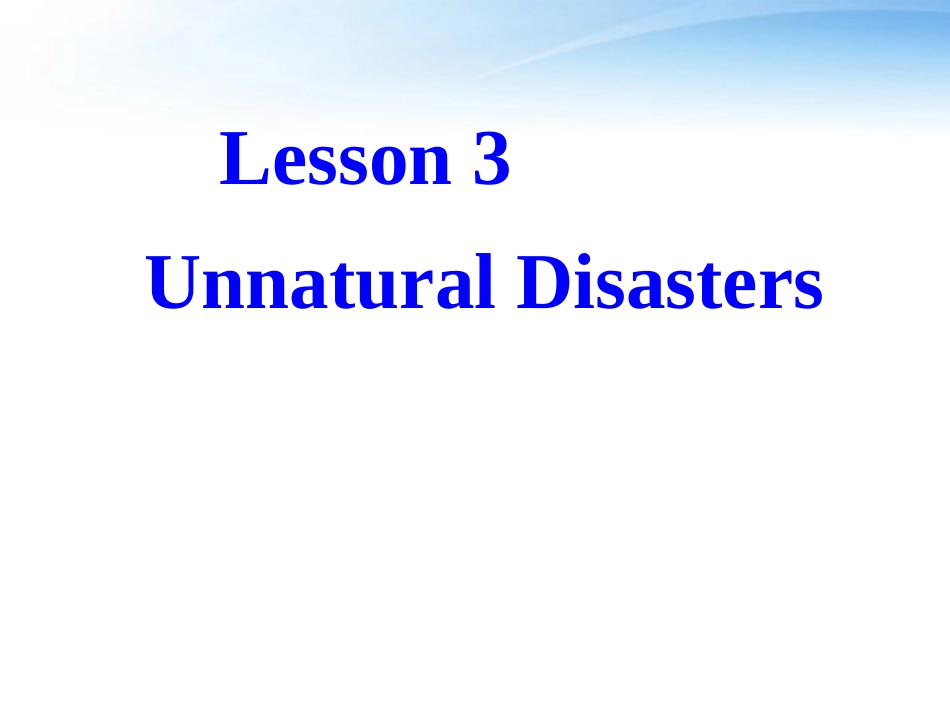 Lesson 3

Unnatural Disasters